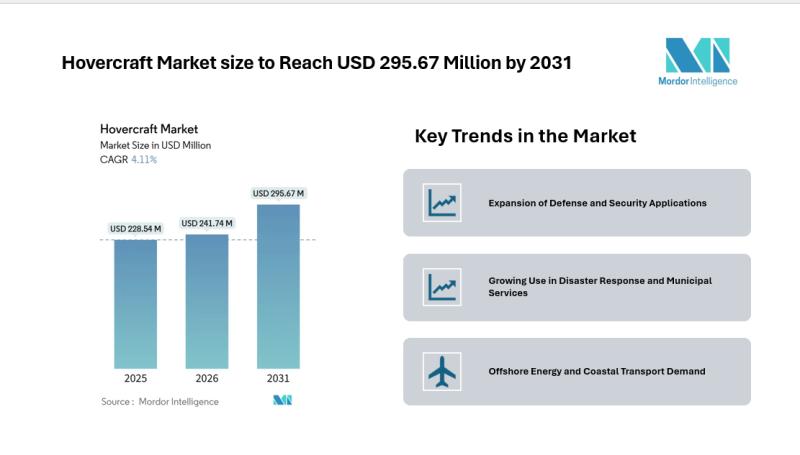 Hovercraft Market size to Reach USD 295.67 Million by 2031

Mordor Intelligence

Hovercraft Market
Market Size in USD Million
CAGR 4.11%

USD 228.54 M
USD 241.74 M
USD 295.67 M

2025
2026
2031

Source : Mordor Intelligence

Key Trends in the Market

Expansion of Defense and Security Applications

Growing Use in Disaster Response and Municipal Services

Offshore Energy and Coastal Transport Demand